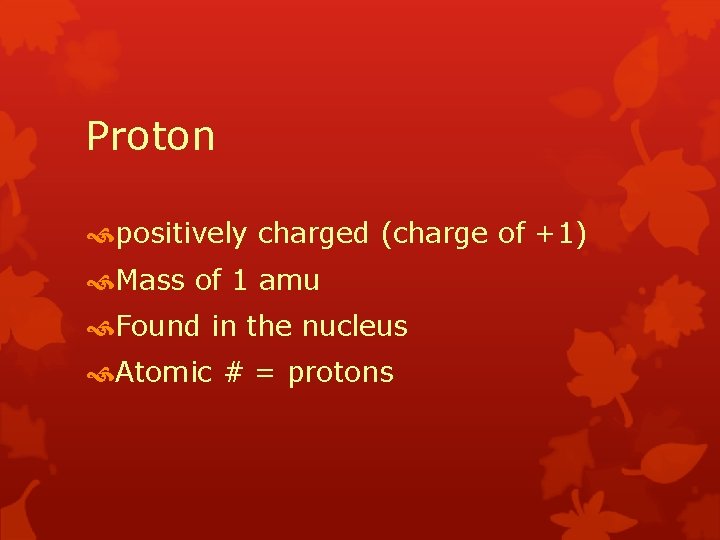 Proton

positively charged (charge of +1)
Mass of 1 amu
Found in the nucleus
Atomic # = protons